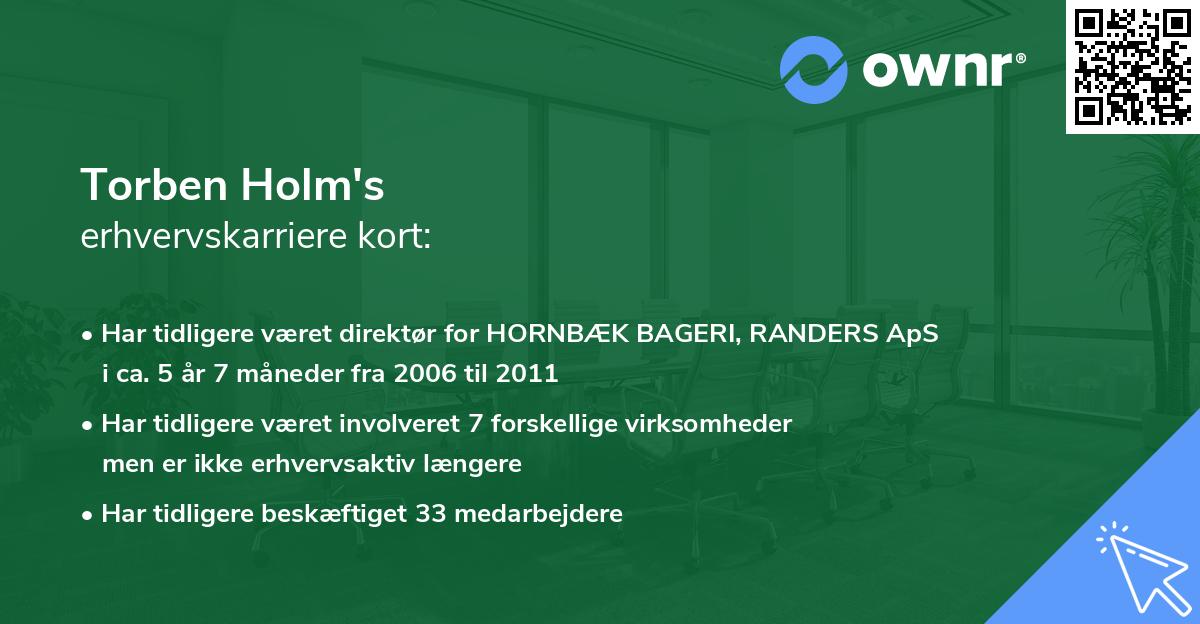 ownr®

Torben Holm's
erhvervskarriere kort:

• Har tidligere været direktør for HORNBÆK BAGERI, RANDERS ApS i ca. 5 år 7 måneder fra 2006 til 2011

• Har tidligere været involveret 7 forskellige virksomheder men er ikke erhvervsaktiv længere

• Har tidligere beskæftiget 33 medarbejdere